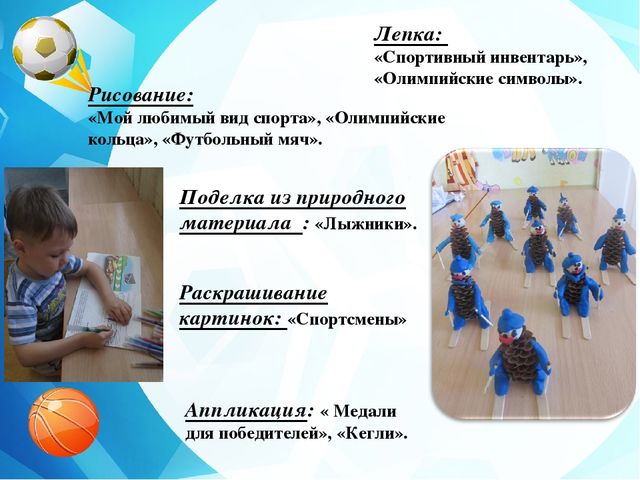 Лепка:
«Спортивный инвентарь», «Олимпийские символы».

Рисование:
«Мой любимый вид спорта», «Олимпийские кольца», «Футбольный мяч».

Поделка из природного материала : «Лыжники».

Раскрашивание картинок: «Спортсмены»

Аппликация: « Медали для победителей», «Кегли».